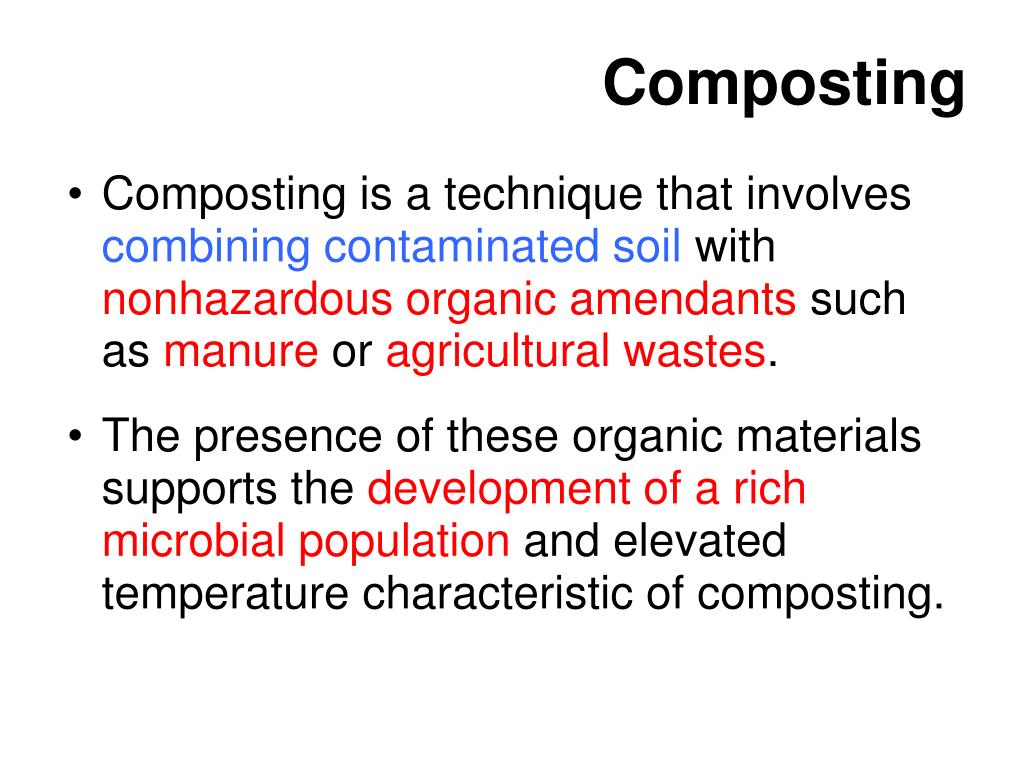 Composting

• Composting is a technique that involves combining contaminated soil with nonhazardous organic amendants such as manure or agricultural wastes.

• The presence of these organic materials supports the development of a rich microbial population and elevated temperature characteristic of composting.